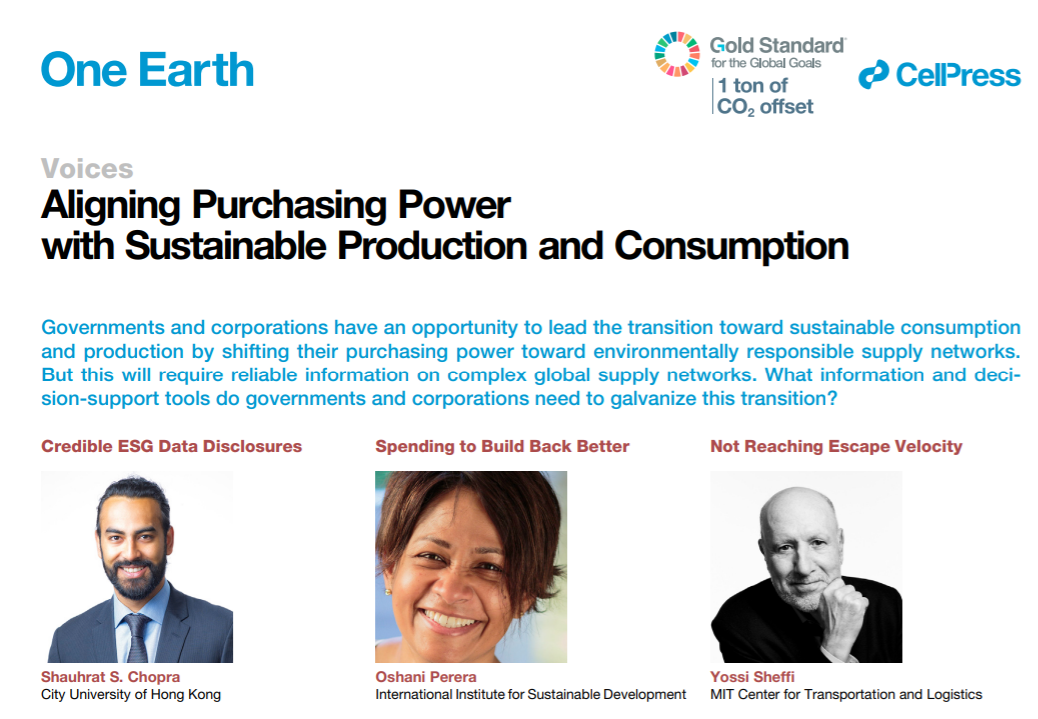 One Earth

Gold Standard
for the Global Goals
1 ton of
$CO_2$ offset

CellPress

Voices
Aligning Purchasing Power with Sustainable Production and Consumption

Governments and corporations have an opportunity to lead the transition toward sustainable consumption and production by shifting their purchasing power toward environmentally responsible supply networks. But this will require reliable information on complex global supply networks. What information and decision-support tools do governments and corporations need to galvanize this transition?

Credible ESG Data Disclosures

Shauhrat S. Chopra
City University of Hong Kong

Spending to Build Back Better

Oshani Perera
International Institute for Sustainable Development

Not Reaching Escape Velocity

Yossi Sheffi
MIT Center for Transportation and Logistics